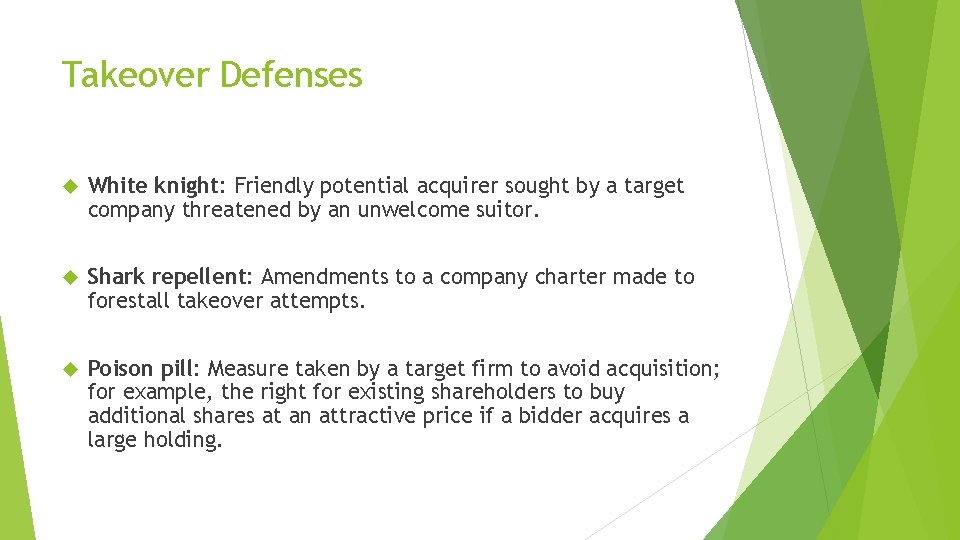 Takeover Defenses

White knight: Friendly potential acquirer sought by a target company threatened by an unwelcome suitor.

Shark repellent: Amendments to a company charter made to forestall takeover attempts.

Poison pill: Measure taken by a target firm to avoid acquisition; for example, the right for existing shareholders to buy additional shares at an attractive price if a bidder acquires a large holding.